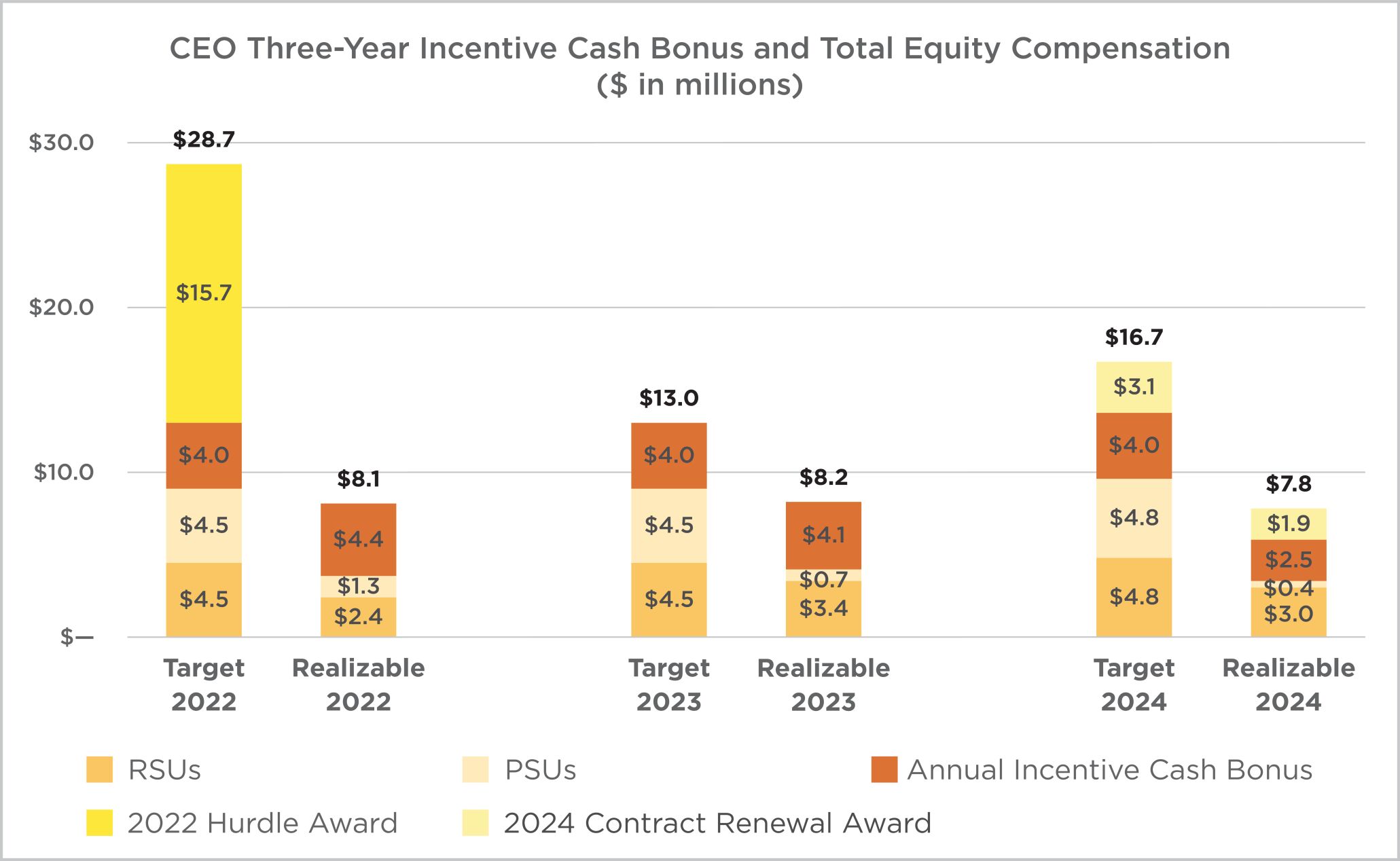 CEO Three-Year Incentive Cash Bonus and Total Equity Compensation
($ in millions)

$30.0
$20.0
$10.0
$—

$28.7
$15.7
$4.0
$4.5
$4.5

$8.1
$4.4
$1.3
$2.4

$13.0
$4.0
$4.5
$4.5

$8.2
$4.1
$0.7
$3.4

$16.7
$3.1
$4.0
$4.8
$4.8

$7.8
$1.9
$2.5
$0.4
$3.0

Target 2022
Realizable 2022
Target 2023
Realizable 2023
Target 2024
Realizable 2024

RSUs
PSUs
Annual Incentive Cash Bonus
2022 Hurdle Award
2024 Contract Renewal Award